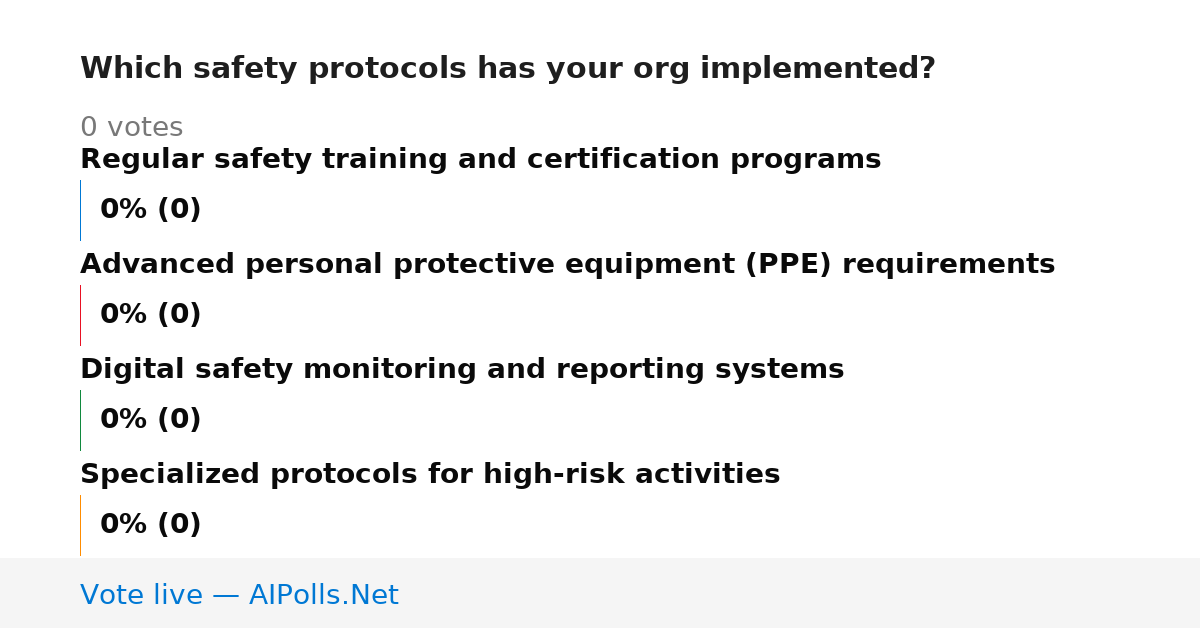 Which safety protocols has your org implemented?

0 votes

Regular safety training and certification programs

0% (0)

Advanced personal protective equipment (PPE) requirements

0% (0)

Digital safety monitoring and reporting systems

0% (0)

Specialized protocols for high-risk activities

0% (0)

Vote live — AIPolls.Net